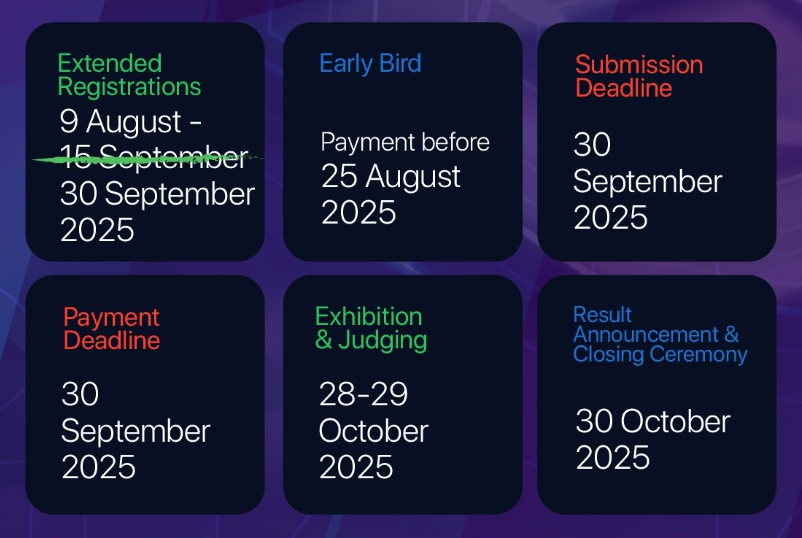 Extended Registrations

9 August -
~~15 September~~
30 September 2025

Early Bird

Payment before 25 August 2025

Submission Deadline

30 September 2025

Payment Deadline

30 September 2025

Exhibition & Judging

28-29 October 2025

Result Announcement & Closing Ceremony

30 October 2025